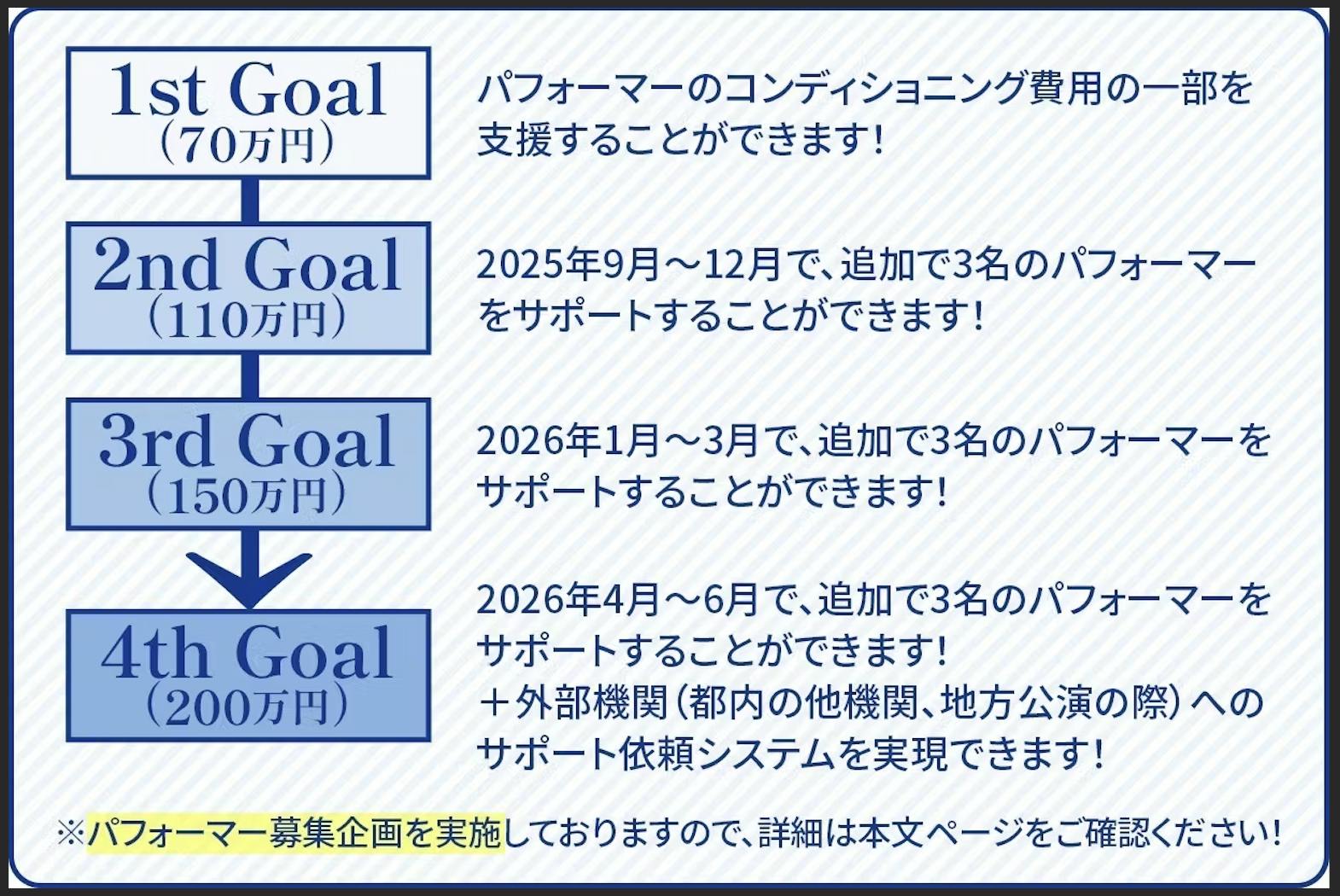 1st Goal
（70万円）

パフォーマーのコンディショニング費用の一部を支援することができます！

2nd Goal
（110万円）

2025年9月～12月で、追加で3名のパフォーマーをサポートすることができます！

3rd Goal
（150万円）

2026年1月～3月で、追加で3名のパフォーマーをサポートすることができます！

4th Goal
（200万円）

2026年4月～6月で、追加で3名のパフォーマーをサポートすることができます！
＋外部機関（都内の他機関、地方公演の際）へのサポート依頼システムを実現できます！

※パフォーマー募集企画を実施しておりますので、詳細は本文ページをご確認ください！